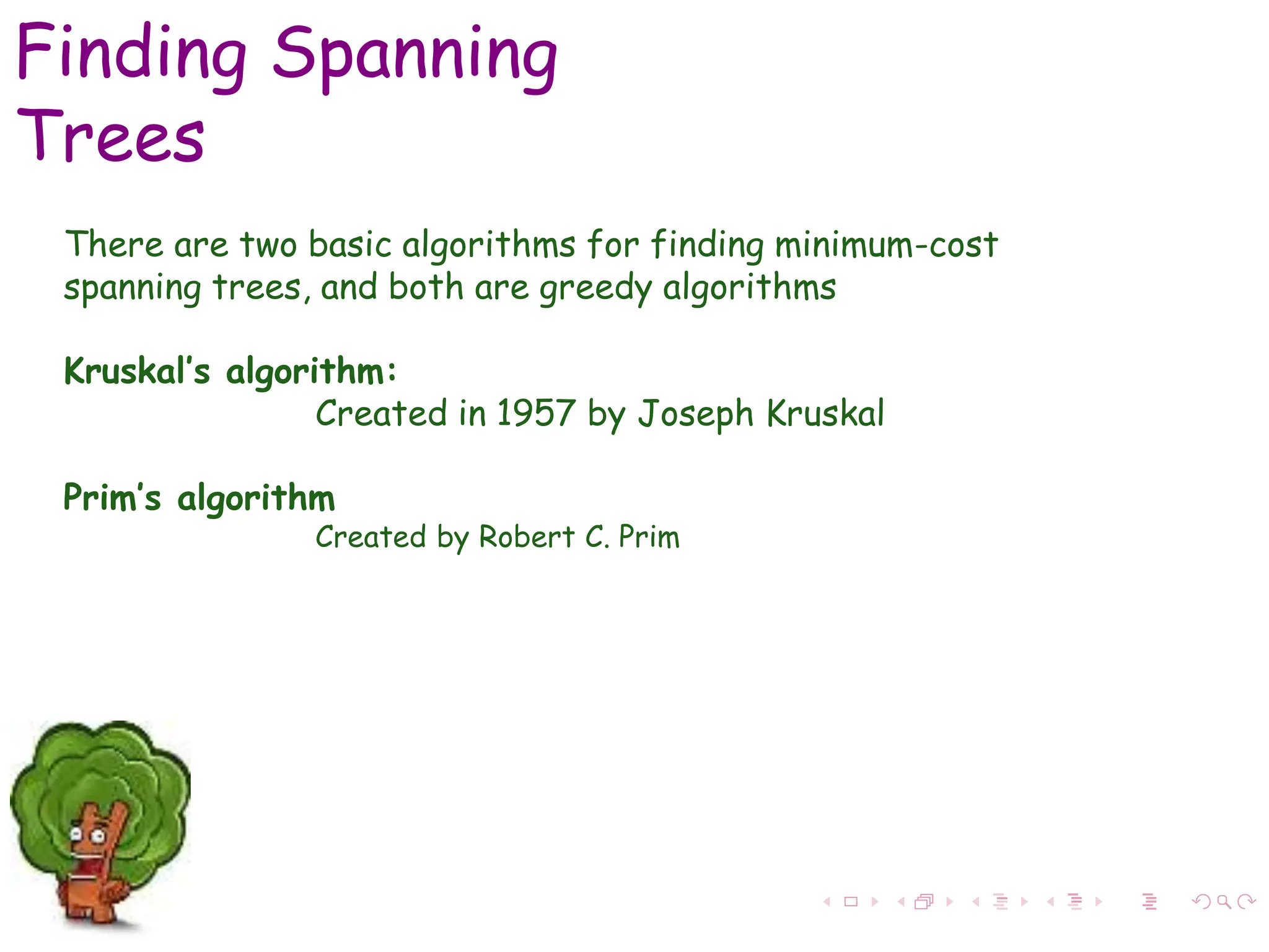 Finding Spanning Trees

There are two basic algorithms for finding minimum-cost spanning trees, and both are greedy algorithms

Kruskal's algorithm:
Created in 1957 by Joseph Kruskal

Prim's algorithm
Created by Robert C. Prim